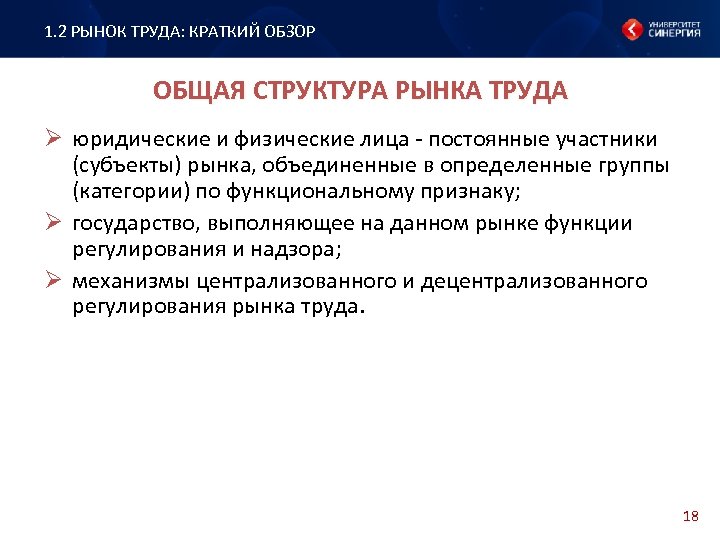 1.2 РЫНОК ТРУДА: КРАТКИЙ ОБЗОР

УНИВЕРСИТЕТ СИНЕРГИЯ

ОБЩАЯ СТРУКТУРА РЫНКА ТРУДА

➢ юридические и физические лица - постоянные участники (субъекты) рынка, объединенные в определенные группы (категории) по функциональному признаку;

➢ государство, выполняющее на данном рынке функции регулирования и надзора;

➢ механизмы централизованного и децентрализованного регулирования рынка труда.

18